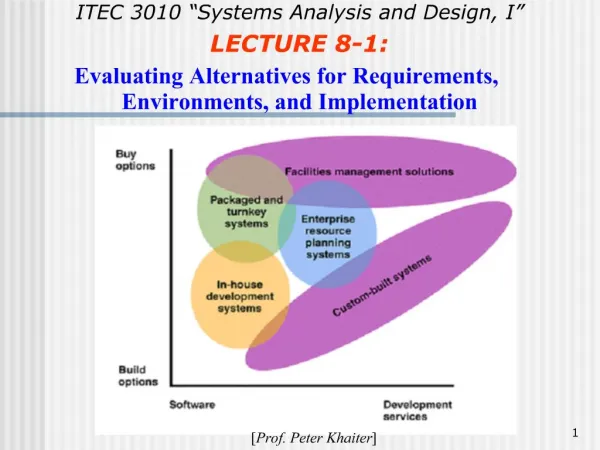 ITEC 3010 “Systems Analysis and Design, I”

LECTURE 8-1:

Evaluating Alternatives for Requirements, Environments, and Implementation

Buy options

Facilities management solutions

Packaged and turnkey systems

Enterprise resource planning systems

In-house development systems

Custom-built systems

Build options

Software

Development services

[Prof. Peter Khaiter]

1